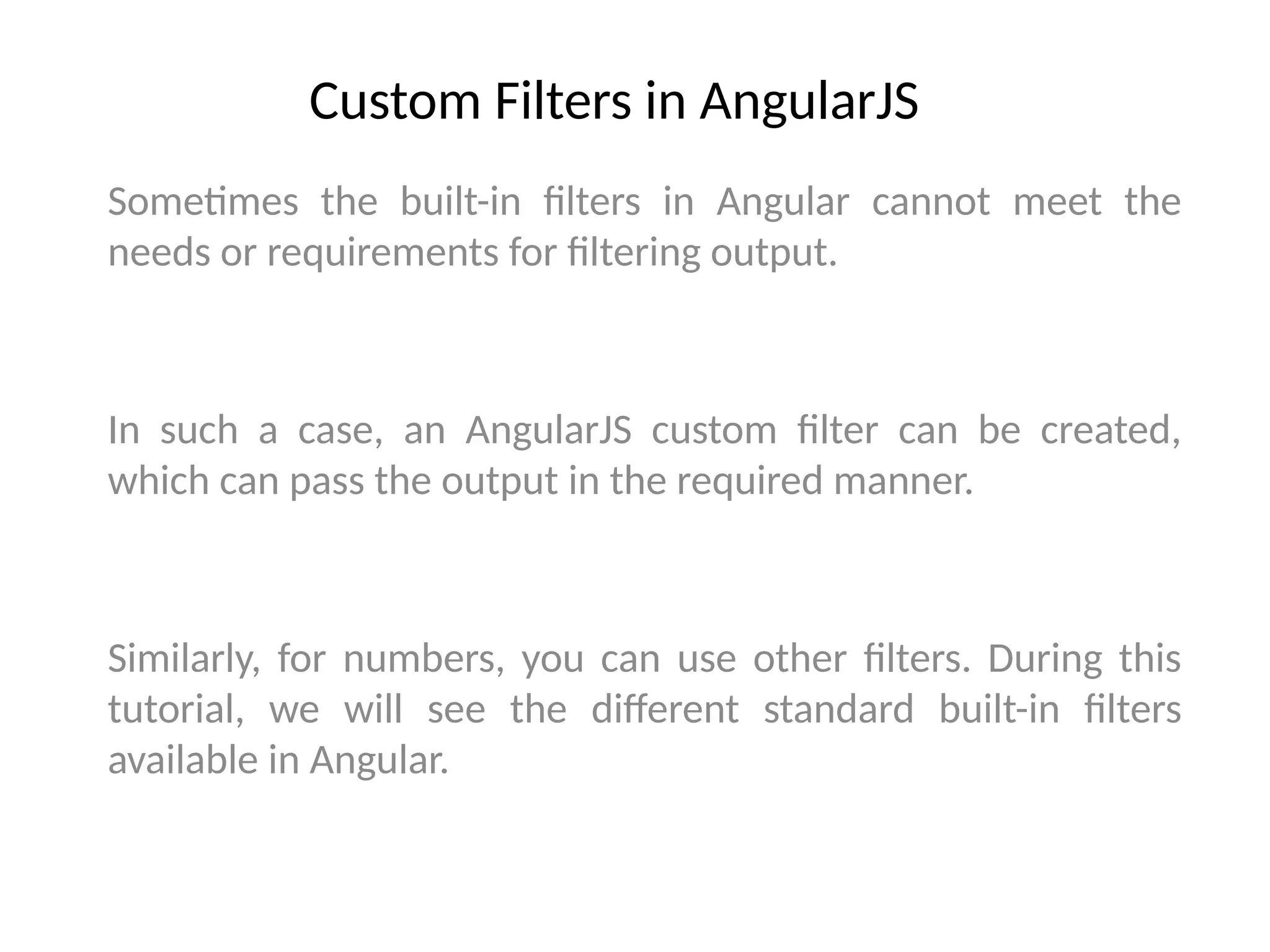 Custom Filters in AngularJS

Sometimes the built-in filters in Angular cannot meet the needs or requirements for filtering output.

In such a case, an AngularJS custom filter can be created, which can pass the output in the required manner.

Similarly, for numbers, you can use other filters. During this tutorial, we will see the different standard built-in filters available in Angular.